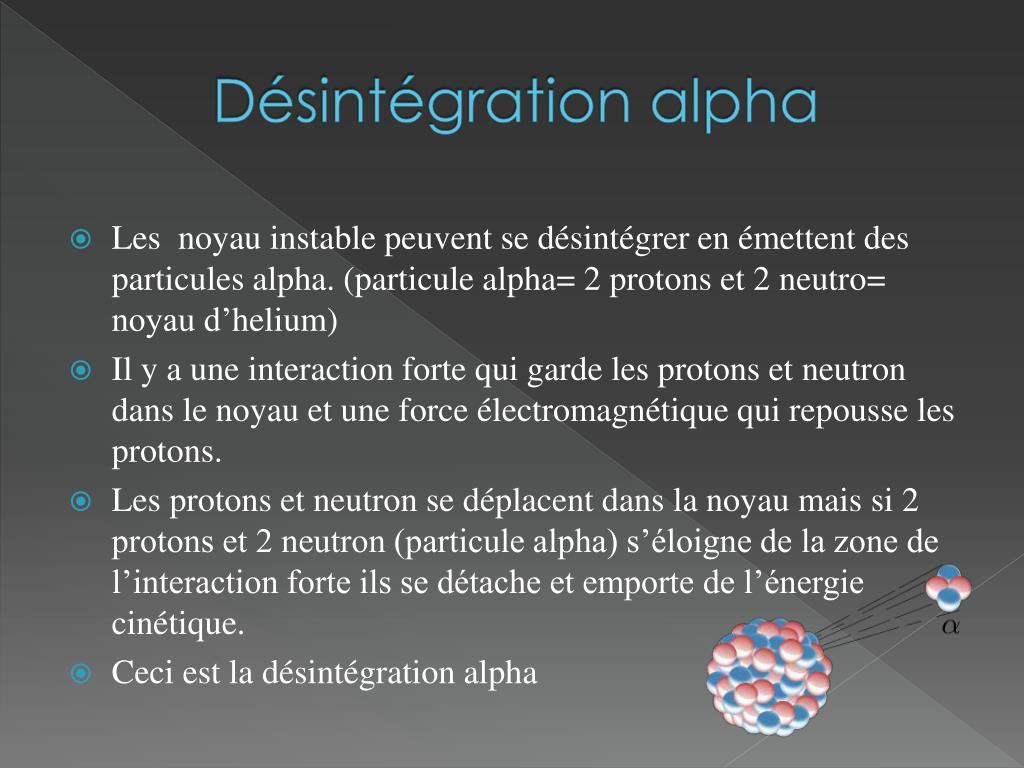 Désintégration alpha

Les  noyau instable peuvent se désintégrer en émettent des particules alpha. (particule alpha= 2 protons et 2 neutro= noyau d’helium)

Il y a une interaction forte qui garde les protons et neutron dans le noyau et une force électromagnétique qui repousse les protons.

Les protons et neutron se déplacent dans la noyau mais si 2 protons et 2 neutron (particule alpha) s’éloigne de la zone de l’interaction forte ils se détache et emporte de l’énergie cinétique.

Ceci est la désintégration alpha

$\alpha$